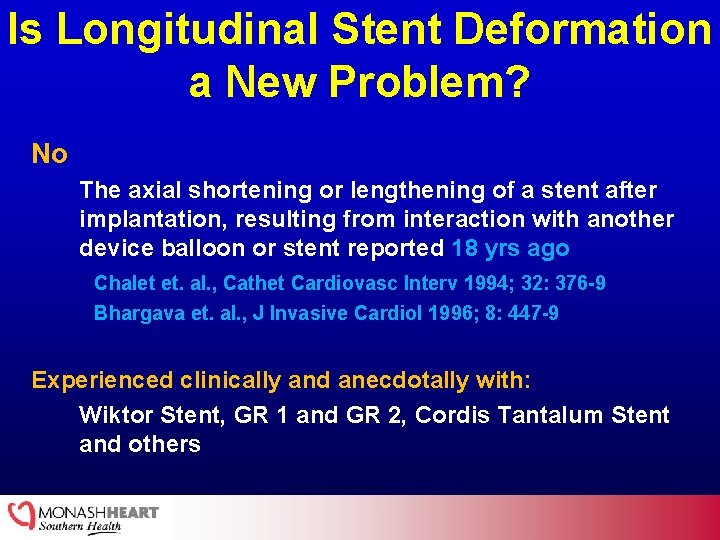 Is Longitudinal Stent Deformation a New Problem?

No

The axial shortening or lengthening of a stent after implantation, resulting from interaction with another device balloon or stent reported 18 yrs ago

Chalet et. al., Cathet Cardiovasc Interv 1994; 32: 376-9

Bhargava et. al., J Invasive Cardiol 1996; 8: 447-9

Experienced clinically and anecdotally with:

Wiktor Stent, GR 1 and GR 2, Cordis Tantalum Stent and others

MONASHHEART
Southern Health